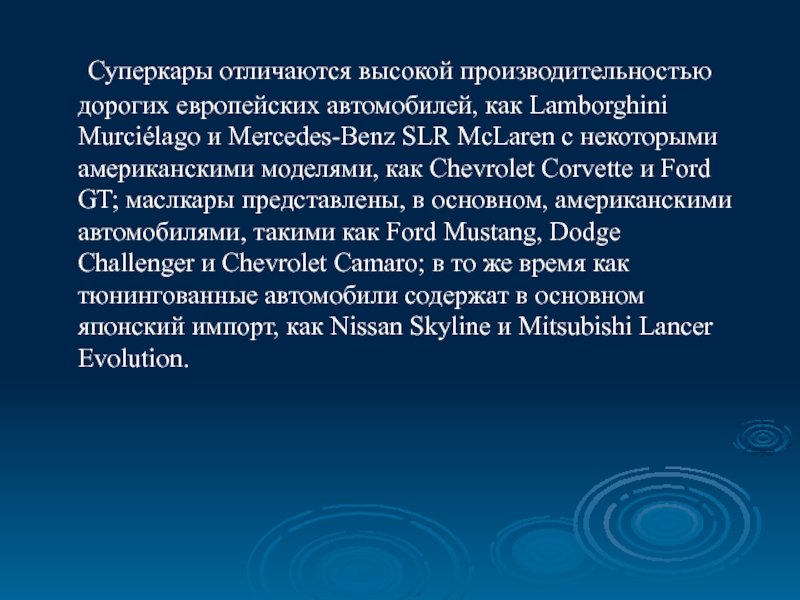 Суперкары отличаются высокой производительностью дорогих европейских автомобилей, как Lamborghini Murciélago и Mercedes-Benz SLR McLaren с некоторыми американскими моделями, как Chevrolet Corvette и Ford GT; маслкары представлены, в основном, американскими автомобилями, такими как Ford Mustang, Dodge Challenger и Chevrolet Camaro; в то же время как тюнингованные автомобили содержат в основном японский импорт, как Nissan Skyline и Mitsubishi Lancer Evolution.